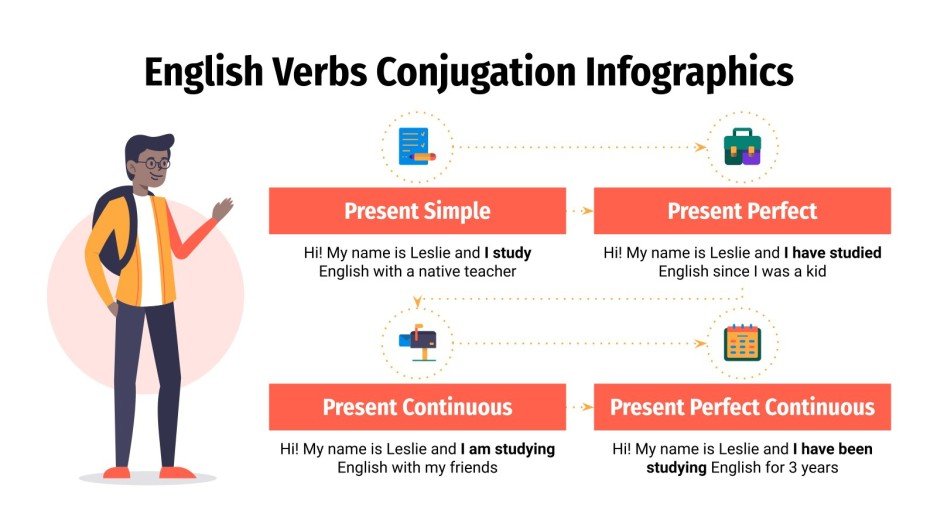 English Verbs Conjugation Infographics

Present Simple

Hi! My name is Leslie and I study English with a native teacher

Present Perfect

Hi! My name is Leslie and I have studied English since I was a kid

Present Continuous

Hi! My name is Leslie and I am studying English with my friends

Present Perfect Continuous

Hi! My name is Leslie and I have been studying English for 3 years